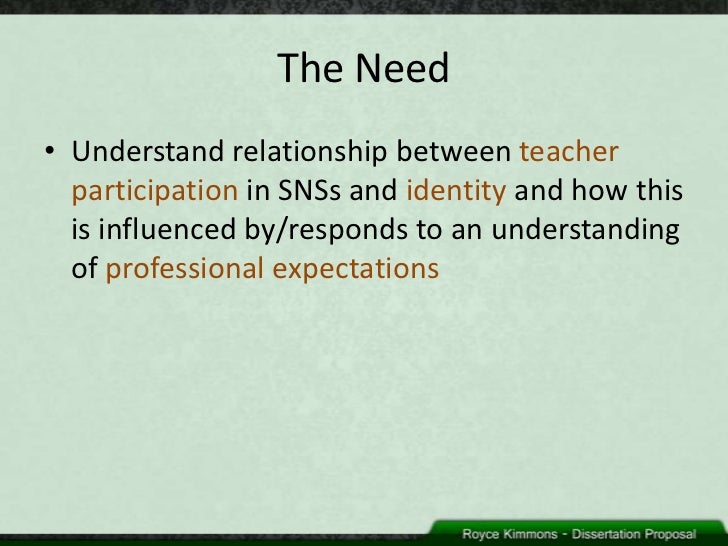 The Need

• Understand relationship between teacher participation in SNSs and identity and how this is influenced by/responds to an understanding of professional expectations

Royce Kimmons - Dissertation Proposal